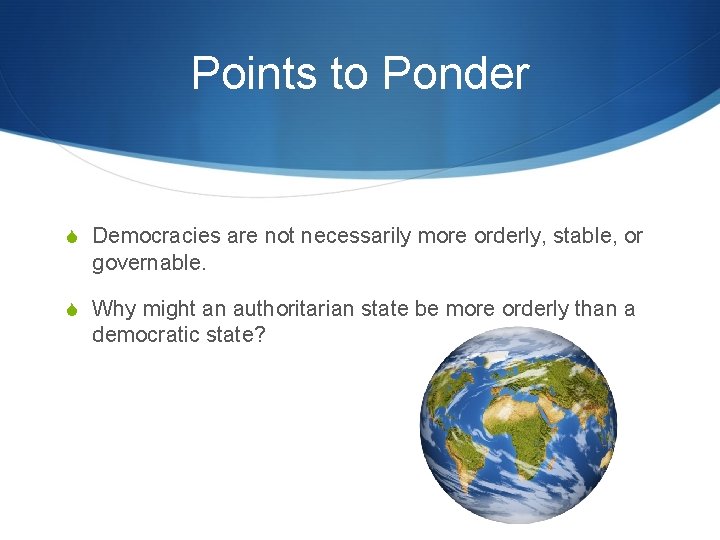 Points to Ponder

Democracies are not necessarily more orderly, stable, or governable.

Why might an authoritarian state be more orderly than a democratic state?